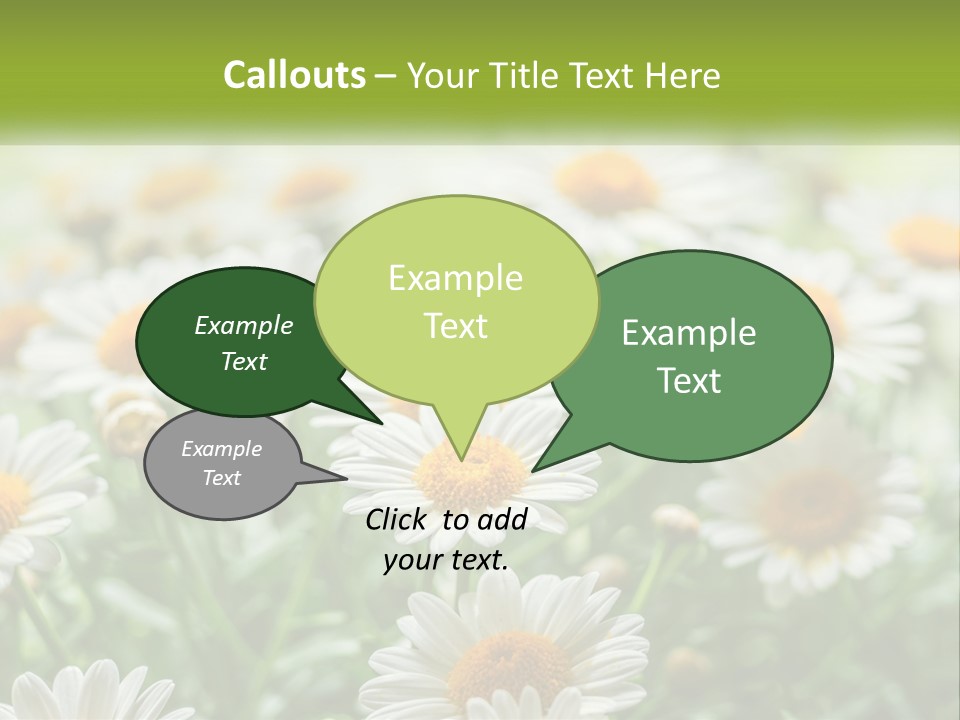 Callouts – Your Title Text Here

Example Text

Example Text

Example Text

Example Text

Click to add your text.